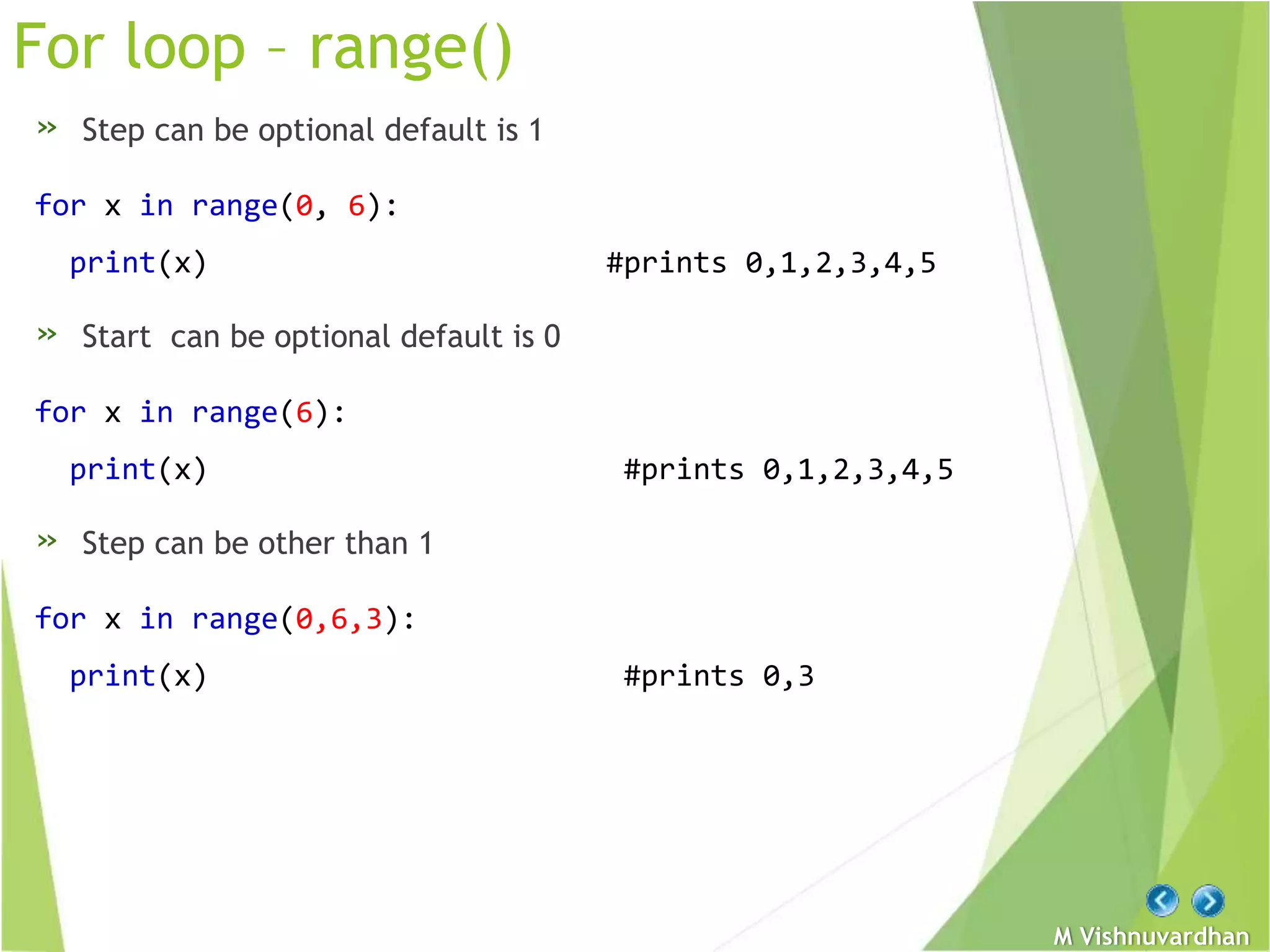 For loop – range()

» Step can be optional default is 1

for x in range(0, 6):

print(x) #prints 0,1,2,3,4,5

» Start can be optional default is 0

for x in range(6):

print(x) #prints 0,1,2,3,4,5

» Step can be other than 1

for x in range(0,6,3):

print(x) #prints 0,3

M Vishnuvardhan